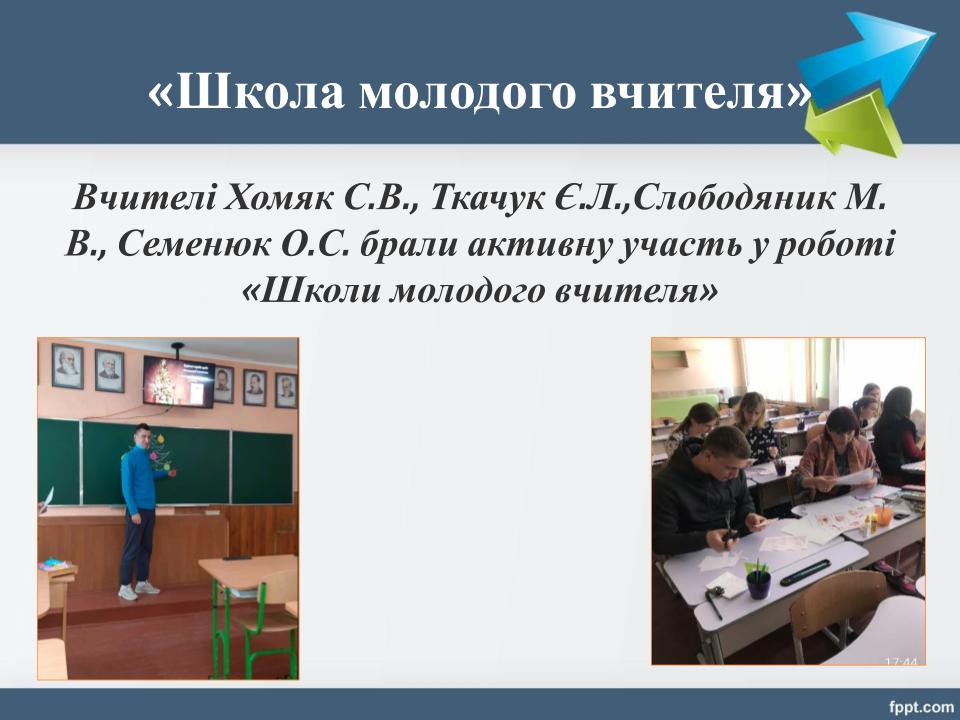 «Школа молодого вчителя»

Вчителі Хомяк С.В., Ткачук Є.Л.,Слободяник М. В., Семенюк О.С. брали активну участь у роботі «Школи молодого вчителя»

17:44

fppt.com